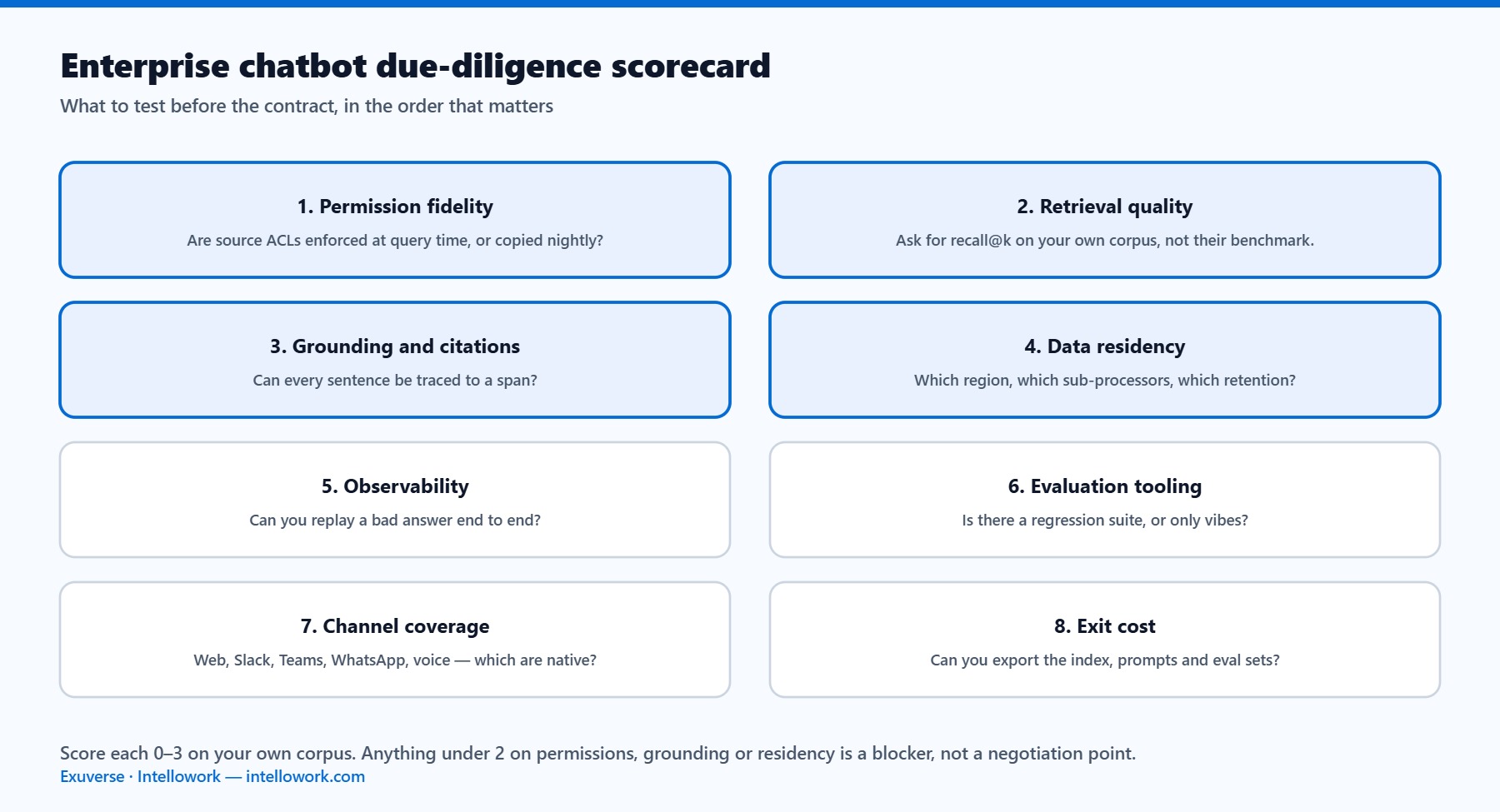 Enterprise chatbot due-diligence scorecard

What to test before the contract, in the order that matters

1. Permission fidelity

Are source ACLs enforced at query time, or copied nightly?

2. Retrieval quality

Ask for recall@k on your own corpus, not their benchmark.

3. Grounding and citations

Can every sentence be traced to a span?

4. Data residency

Which region, which sub-processors, which retention?

5. Observability

Can you replay a bad answer end to end?

6. Evaluation tooling

Is there a regression suite, or only vibes?

7. Channel coverage

Web, Slack, Teams, WhatsApp, voice — which are native?

8. Exit cost

Can you export the index, prompts and eval sets?

Score each 0–3 on your own corpus. Anything under 2 on permissions, grounding or residency is a blocker, not a negotiation point.

Exuverse · Intellowork — intellowork.com